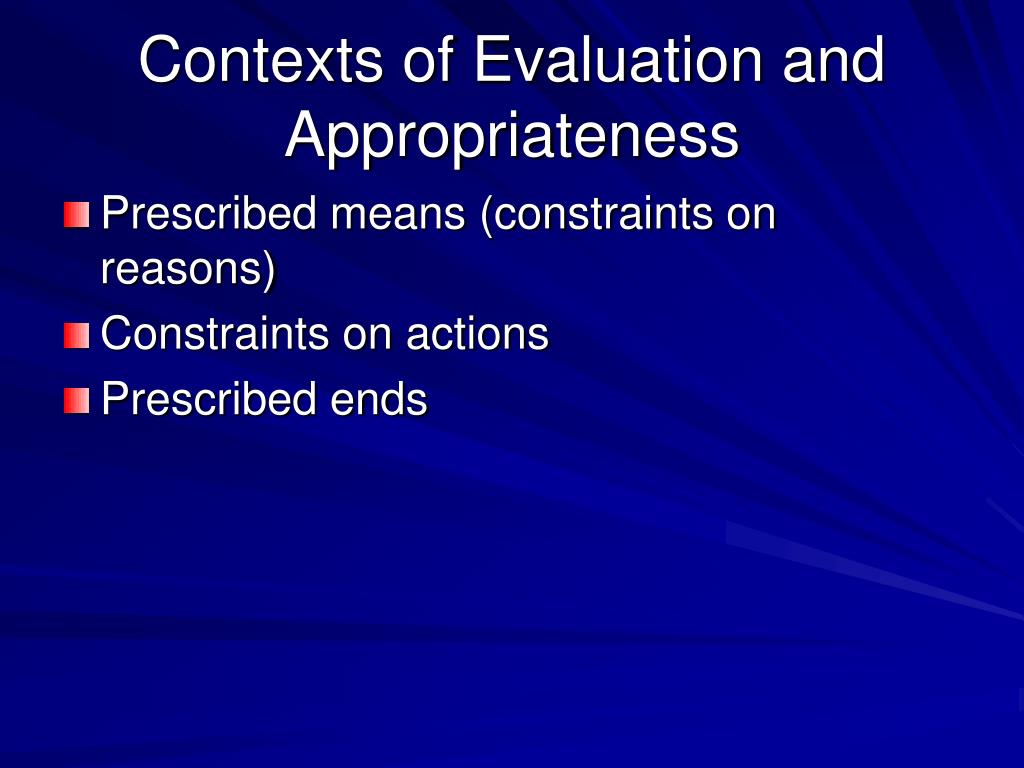 Contexts of Evaluation and Appropriateness

Prescribed means (constraints on reasons)

Constraints on actions

Prescribed ends